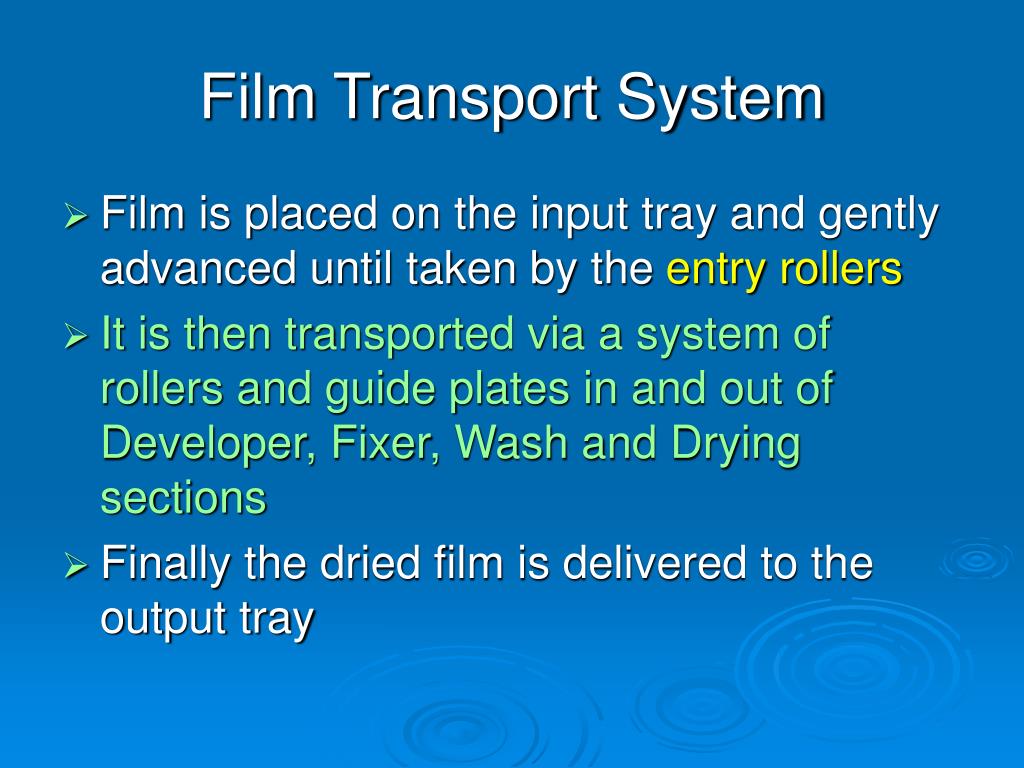 Film Transport System

➢ Film is placed on the input tray and gently advanced until taken by the entry rollers

➢ It is then transported via a system of rollers and guide plates in and out of Developer, Fixer, Wash and Drying sections

➢ Finally the dried film is delivered to the output tray